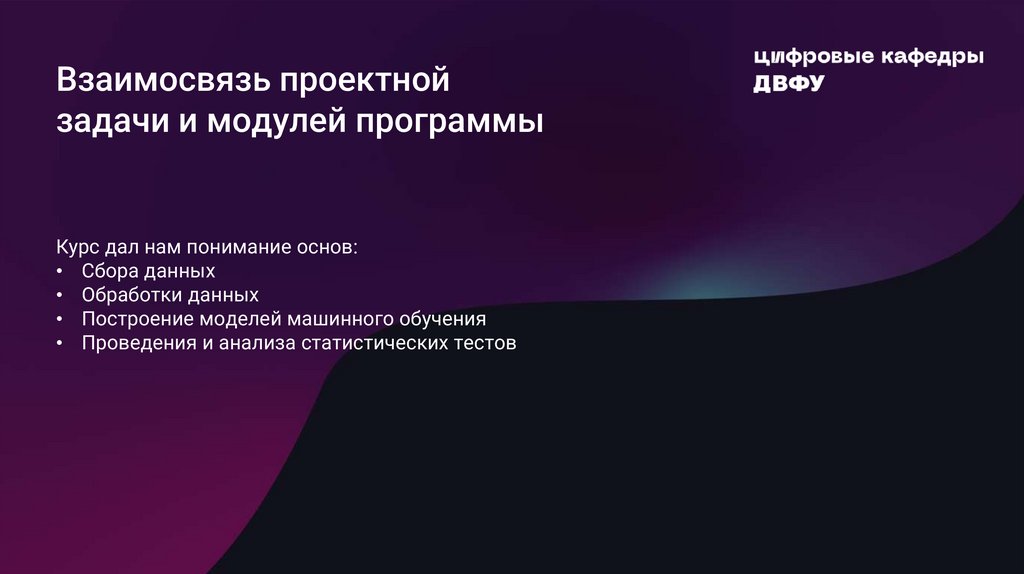 Взаимосвязь проектной задачи и модулей программы

цифровые кафедры
ДВФУ

Курс дал нам понимание основ:
• Сбора данных
• Обработки данных
• Построение моделей машинного обучения
• Проведения и анализа статистических тестов